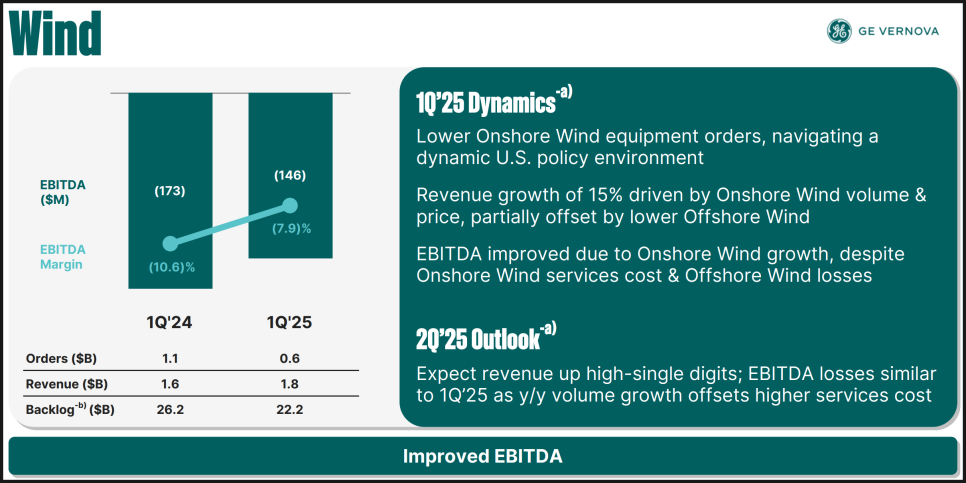 Wind

GE VERNOVA

EBITDA ($M)

EBITDA Margin

(173)

(146)

(10.6)%

(7.9)%

| | 1Q'24 | 1Q'25 |
|---|---|---|
| Orders ($B) | 1.1 | 0.6 |
| Revenue ($B) | 1.6 | 1.8 |
| Backlog$^{-b)}$ ($B) | 26.2 | 22.2 |

1Q'25 Dynamics$^{-a)}$

Lower Onshore Wind equipment orders, navigating a dynamic U.S. policy environment

Revenue growth of 15% driven by Onshore Wind volume & price, partially offset by lower Offshore Wind

EBITDA improved due to Onshore Wind growth, despite Onshore Wind services cost & Offshore Wind losses

2Q'25 Outlook$^{-a)}$

Expect revenue up high-single digits; EBITDA losses similar to 1Q'25 as y/y volume growth offsets higher services cost

Improved EBITDA